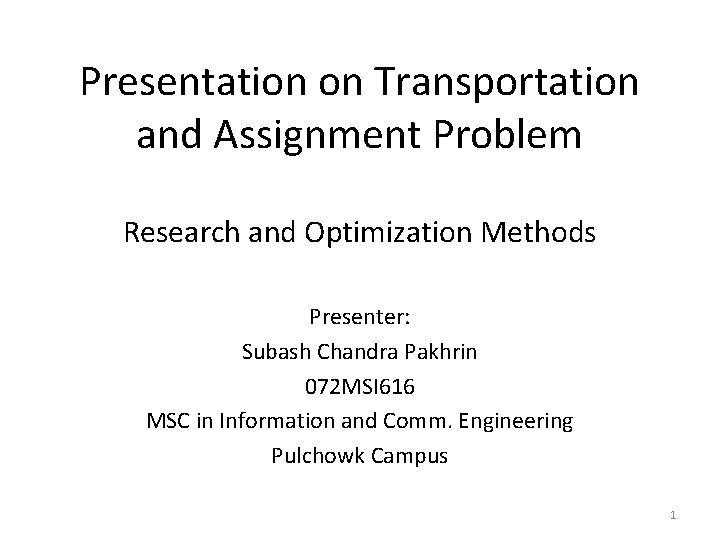 Presentation on Transportation and Assignment Problem

Research and Optimization Methods

Presenter:
Subash Chandra Pakhrin
072MSI616
MSC in Information and Comm. Engineering
Pulchowk Campus

1